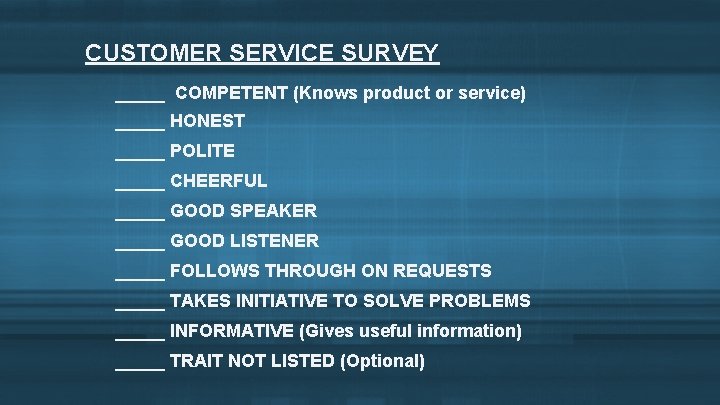 CUSTOMER SERVICE SURVEY

_____ COMPETENT (Knows product or service)

_____ HONEST

_____ POLITE

_____ CHEERFUL

_____ GOOD SPEAKER

_____ GOOD LISTENER

_____ FOLLOWS THROUGH ON REQUESTS

_____ TAKES INITIATIVE TO SOLVE PROBLEMS

_____ INFORMATIVE (Gives useful information)

_____ TRAIT NOT LISTED (Optional)